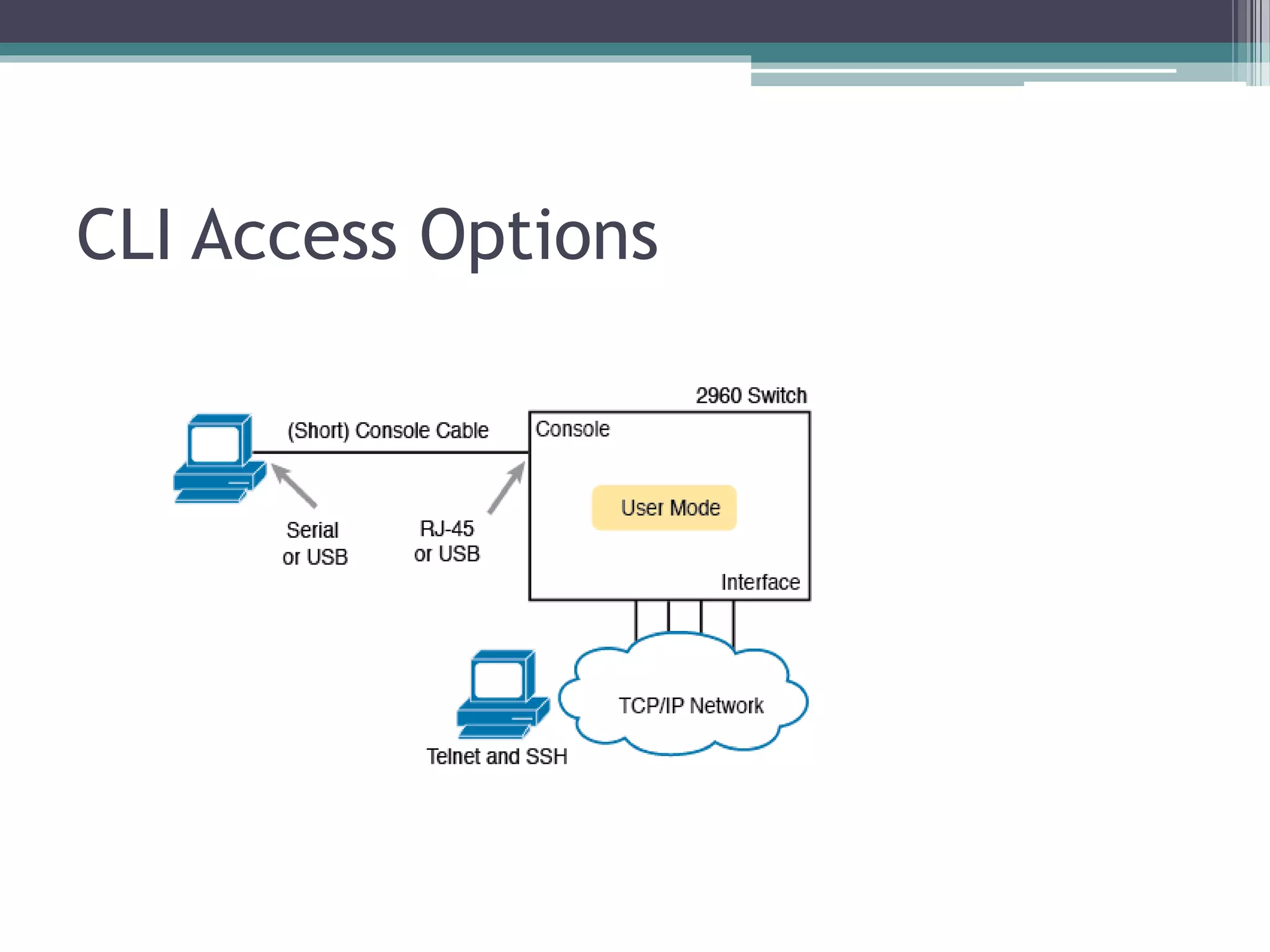 CLI Access Options

2960 Switch

(Short) Console Cable

Console

User Mode

Serial or USB

RJ-45 or USB

Interface

TCP/IP Network

Telnet and SSH